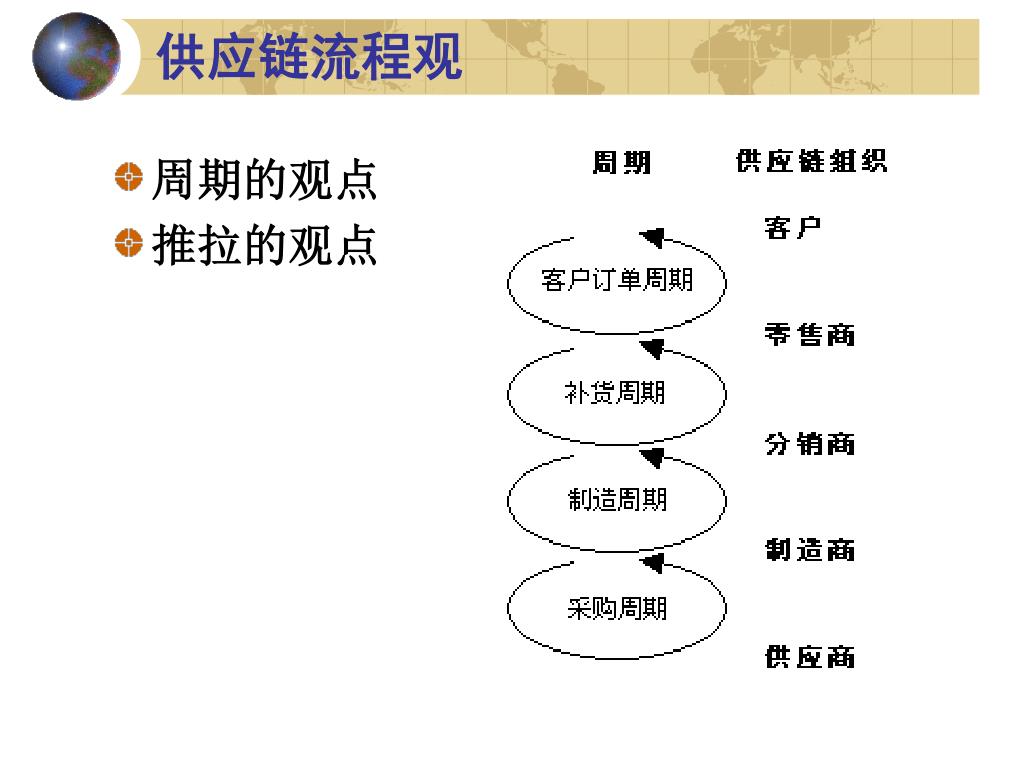 供应链流程观

周期的观点
推拉的观点

周期　供应链组织

客户
客户订单周期
零售商
补货周期
分销商
制造周期
制造商
采购周期
供应商